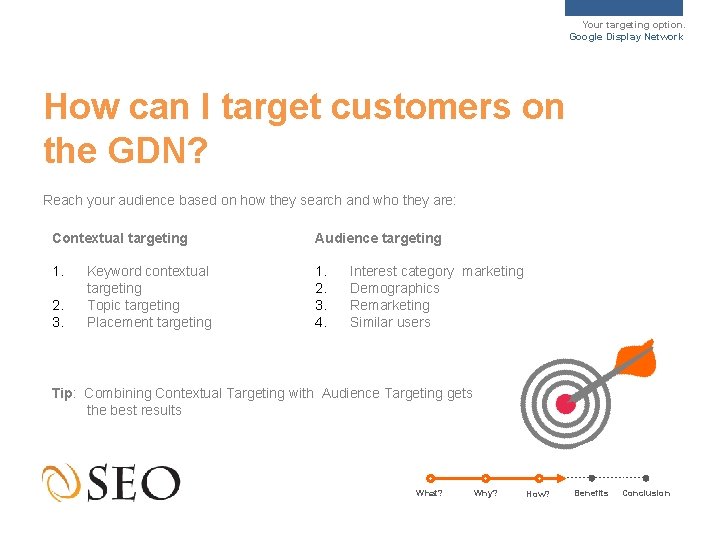 Your targeting option.
Google Display Network

How can I target customers on the GDN?

Reach your audience based on how they search and who they are:

Contextual targeting

1. Keyword contextual targeting
2. Topic targeting
3. Placement targeting

Audience targeting

1. Interest category marketing
2. Demographics
3. Remarketing
4. Similar users

Tip: Combining Contextual Targeting with Audience Targeting gets the best results

SEO

What? Why? How? Benefits Conclusion